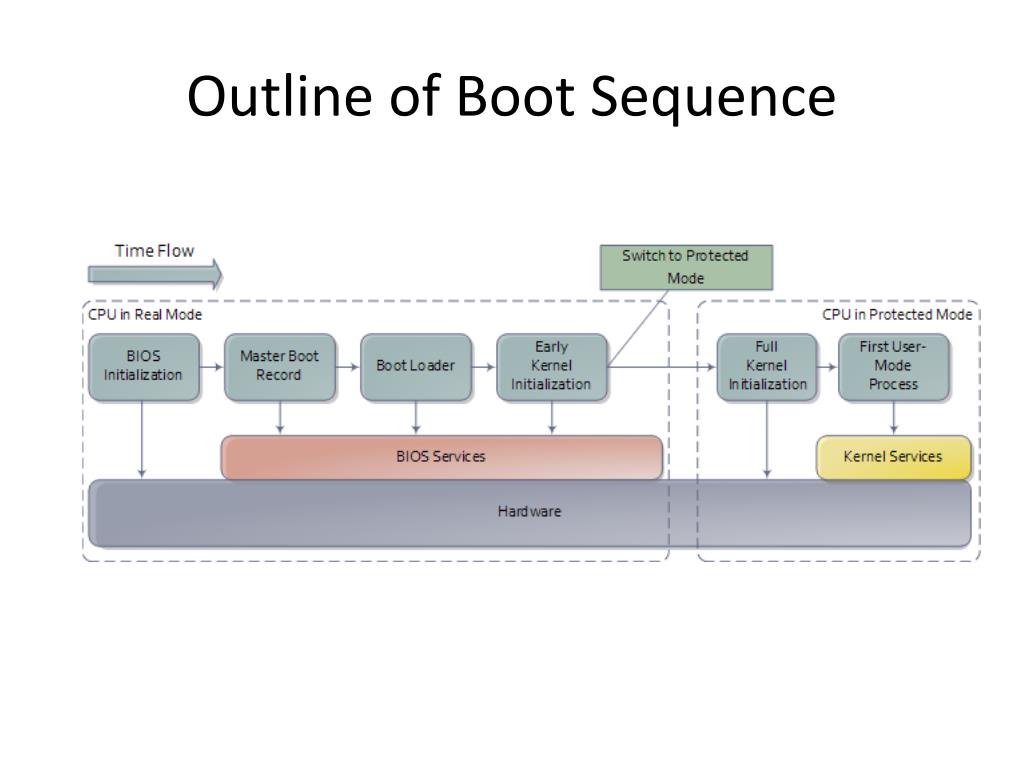 Outline of Boot Sequence

Time Flow

Switch to Protected Mode

CPU in Real Mode

CPU in Protected Mode

BIOS Initialization

Master Boot Record

Boot Loader

Early Kernel Initialization

Full Kernel Initialization

First User-Mode Process

BIOS Services

Kernel Services

Hardware